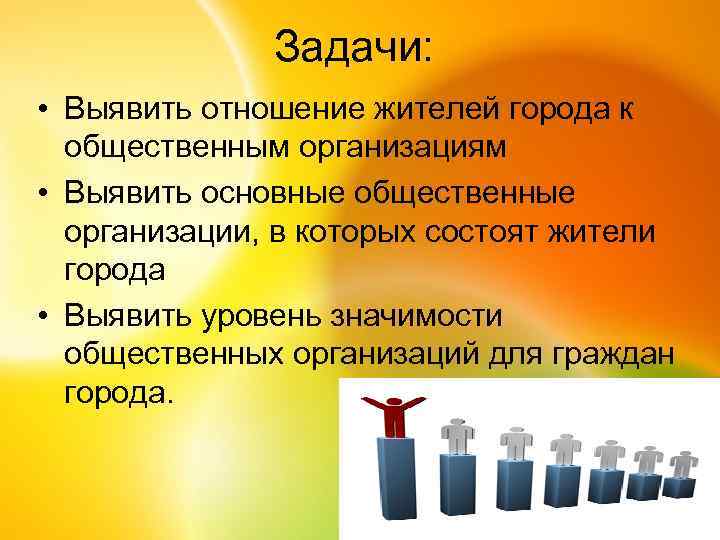 Задачи:

• Выявить отношение жителей города к общественным организациям

• Выявить основные общественные организации, в которых состоят жители города

• Выявить уровень значимости общественных организаций для граждан города.